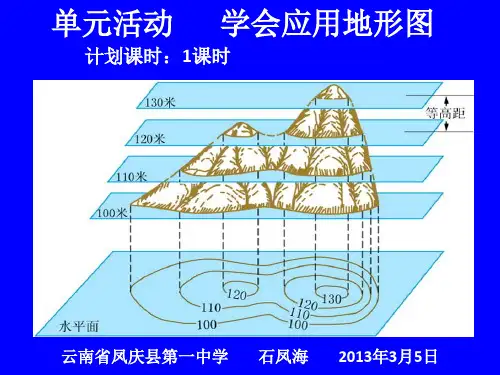 单元活动　　学会应用地形图

计划课时：1课时

130米

等高距

120米

110米

100米

120

130

120

110

110

100

100

水平面

云南省凤庆县第一中学　　石凤海　　2013年3月5日